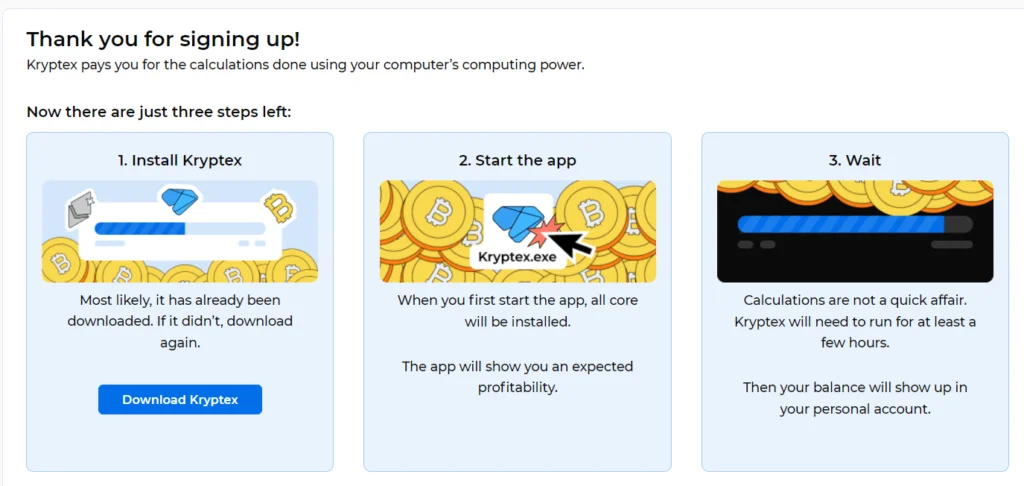 Thank you for signing up!
Kryptex pays you for the calculations done using your computer's computing power.

Now there are just three steps left:

1. Install Kryptex

Most likely, it has already been downloaded. If it didn't, download again.

Download Kryptex

2. Start the app

Kryptex.exe

When you first start the app, all core will be installed.

The app will show you an expected profitability.

3. Wait

Calculations are not a quick affair. Kryptex will need to run for at least a few hours.

Then your balance will show up in your personal account.